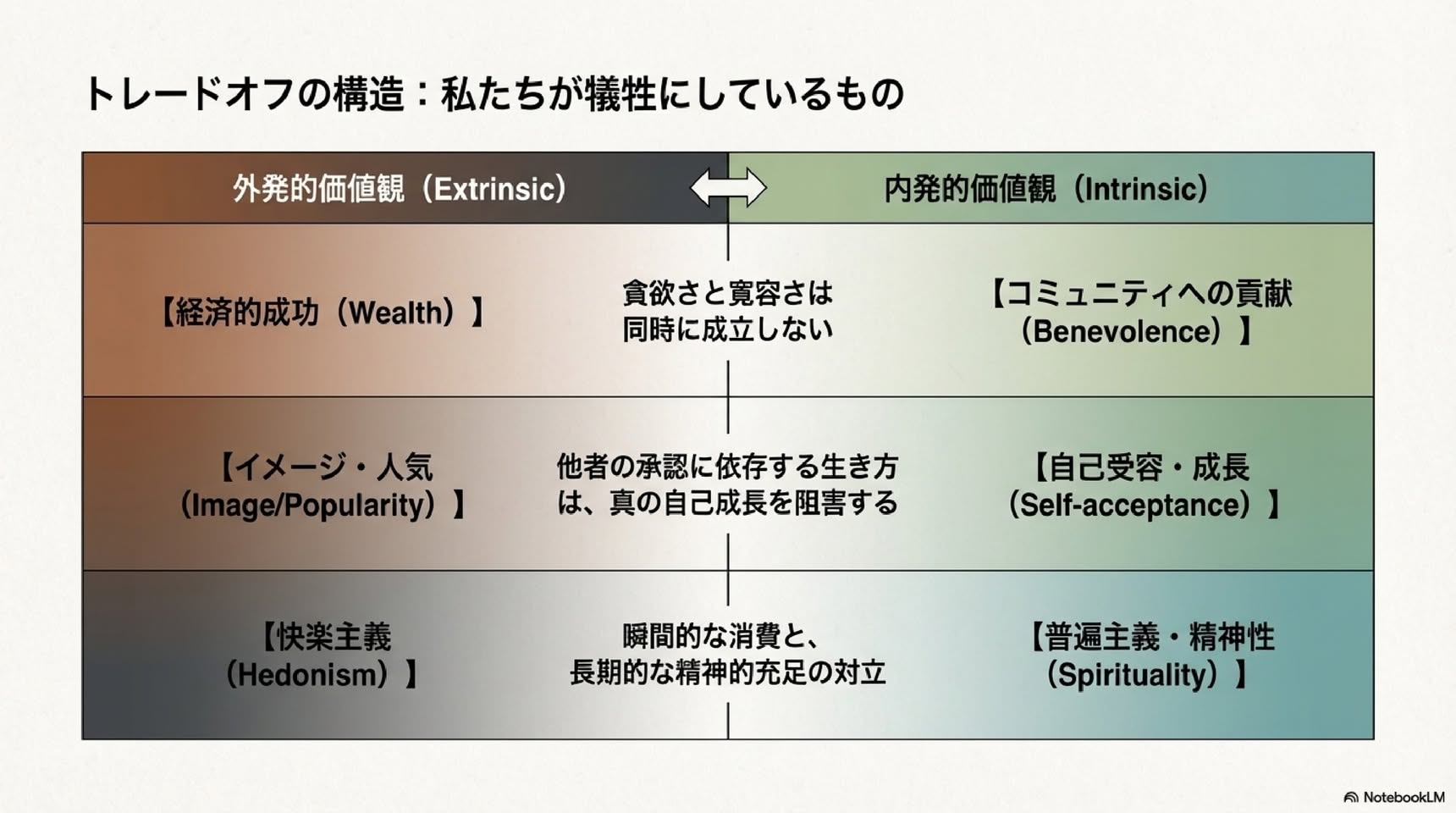 トレードオフの構造：私たちが犠牲にしているもの

| 外発的価値観（Extrinsic） | | 内発的価値観（Intrinsic） |
|---|---|---|
| 【経済的成功（Wealth）】 | 貪欲さと寛容さは同時に成立しない | 【コミュニティへの貢献（Benevolence）】 |
| 【イメージ・人気（Image/Popularity）】 | 他者の承認に依存する生き方は、真の自己成長を阻害する | 【自己受容・成長（Self-acceptance）】 |
| 【快楽主義（Hedonism）】 | 瞬間的な消費と、長期的な精神的充足の対立 | 【普遍主義・精神性（Spirituality）】 |

NotebookLM